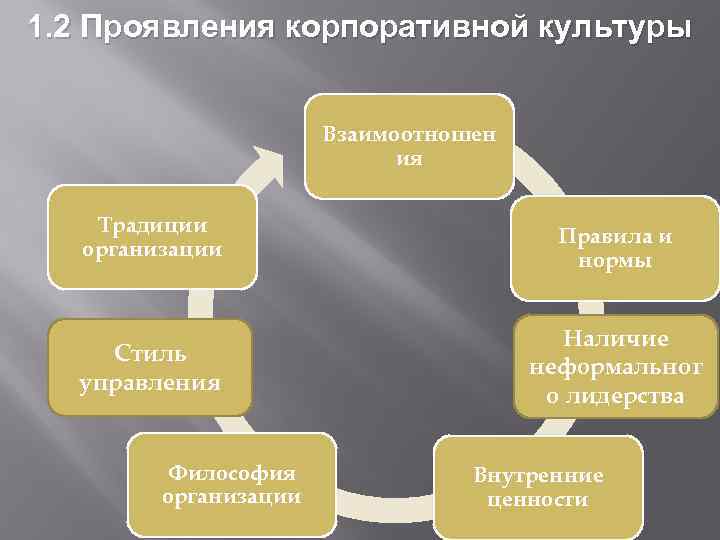 1.2 Проявления корпоративной культуры

Взаимоотношения

Правила и нормы

Наличие неформального лидерства

Внутренние ценности

Философия организации

Стиль управления

Традиции организации